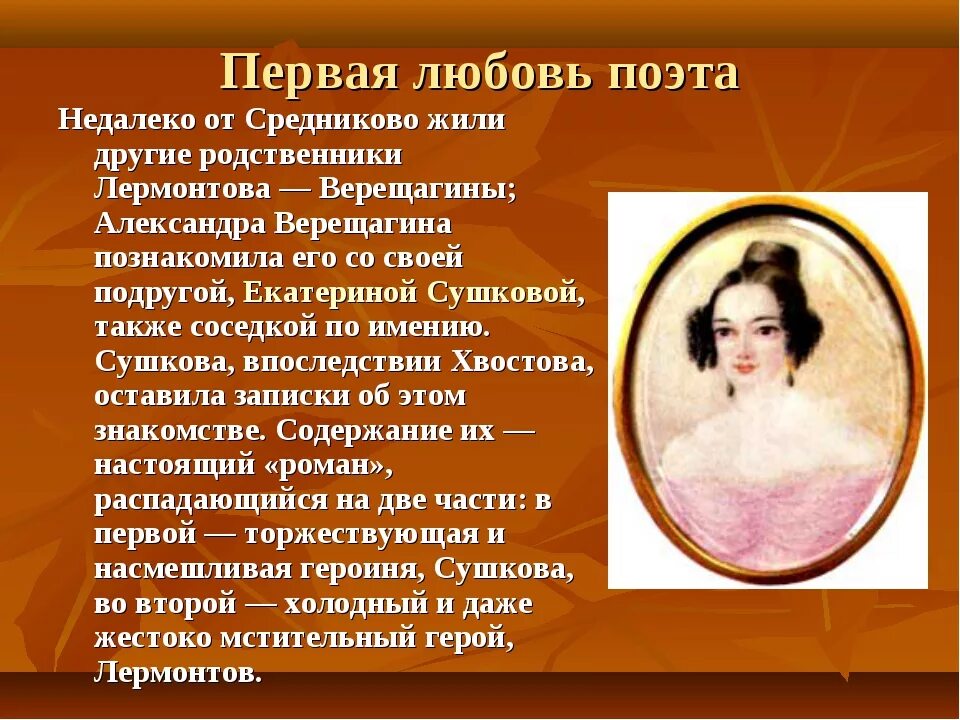 Первая любовь поэта

Недалеко от Средниково жили другие родственники Лермонтова — Верещагины; Александра Верещагина познакомила его со своей подругой, Екатериной Сушковой, также соседкой по имению. Сушкова, впоследствии Хвостова, оставила записки об этом знакомстве. Содержание их — настоящий «роман», распадающийся на две части: в первой — торжествующая и насмешливая героиня, Сушкова, во второй — холодный и даже жестоко мстительный герой, Лермонтов.